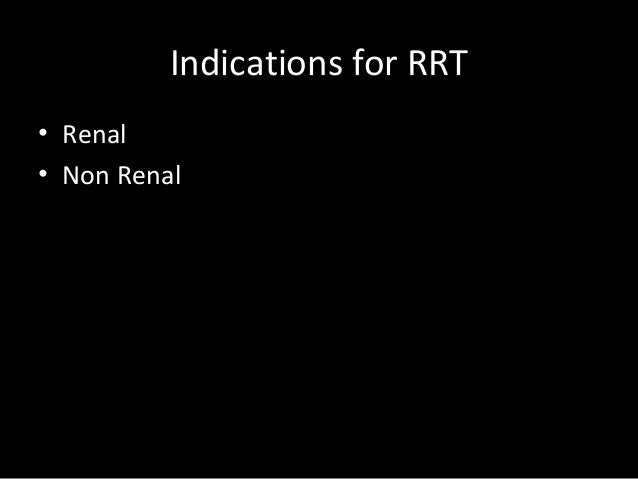 Indications for RRT

• Renal
• Non Renal